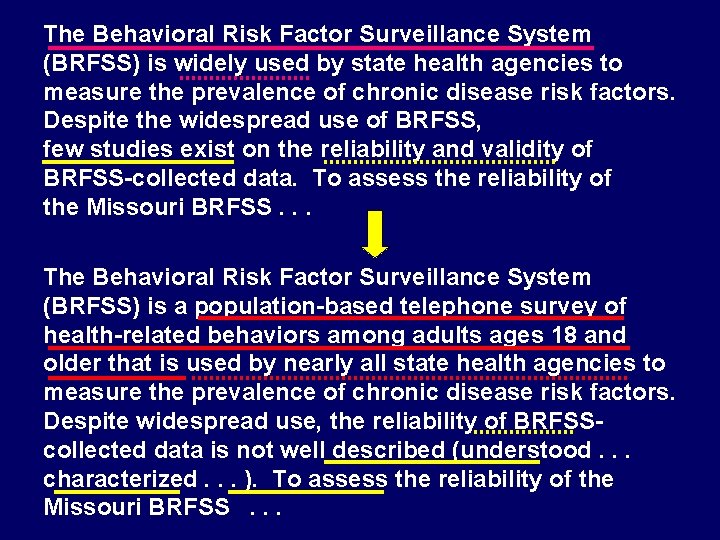 The Behavioral Risk Factor Surveillance System (BRFSS) is widely used by state health agencies to measure the prevalence of chronic disease risk factors. Despite the widespread use of BRFSS, few studies exist on the reliability and validity of BRFSS-collected data. To assess the reliability of the Missouri BRFSS . . .

The Behavioral Risk Factor Surveillance System (BRFSS) is a population-based telephone survey of health-related behaviors among adults ages 18 and older that is used by nearly all state health agencies to measure the prevalence of chronic disease risk factors. Despite widespread use, the reliability of BRFSS-collected data is not well described (understood . . . characterized . . . ). To assess the reliability of the Missouri BRFSS . . .